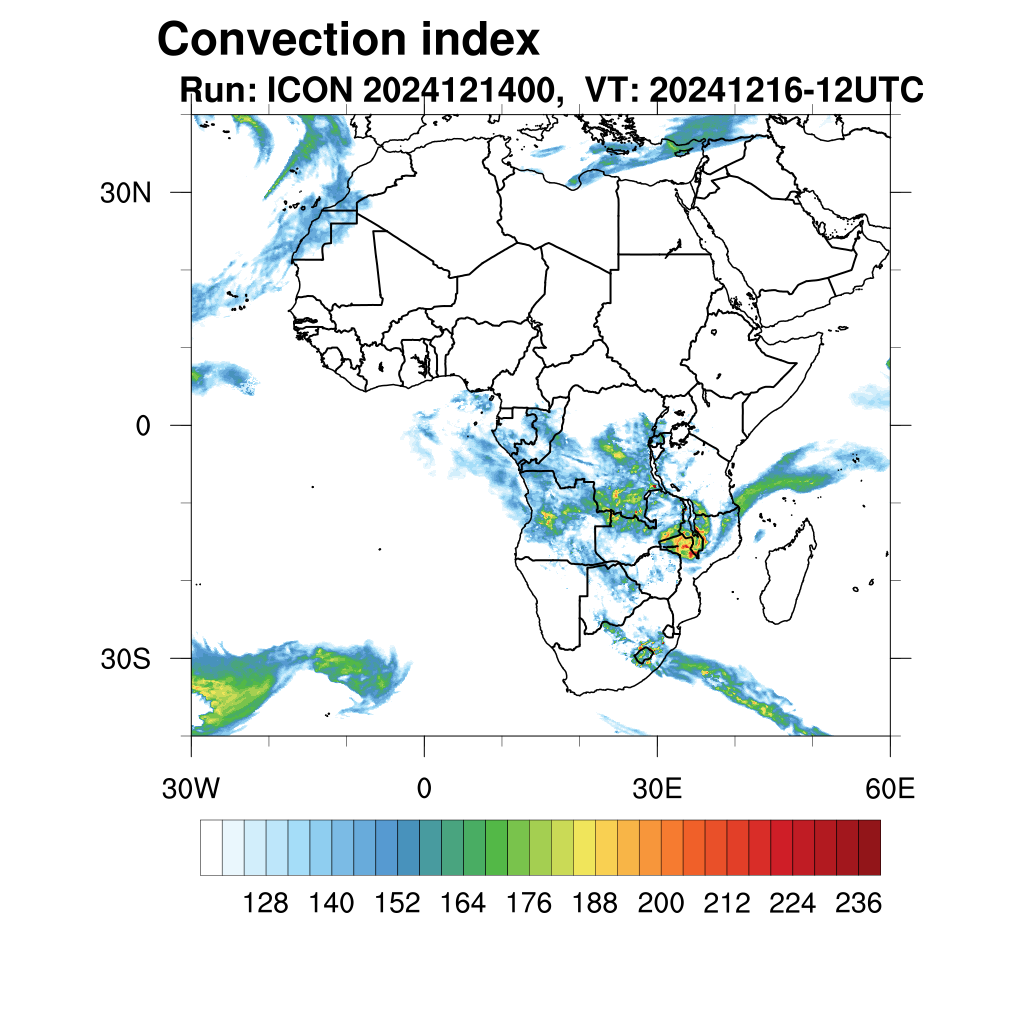 Convection index
Run: ICON 2024121400, VT: 20241216-12UTC

30N
0
30S

30W
0
30E
60E

128 140 152 164 176 188 200 212 224 236